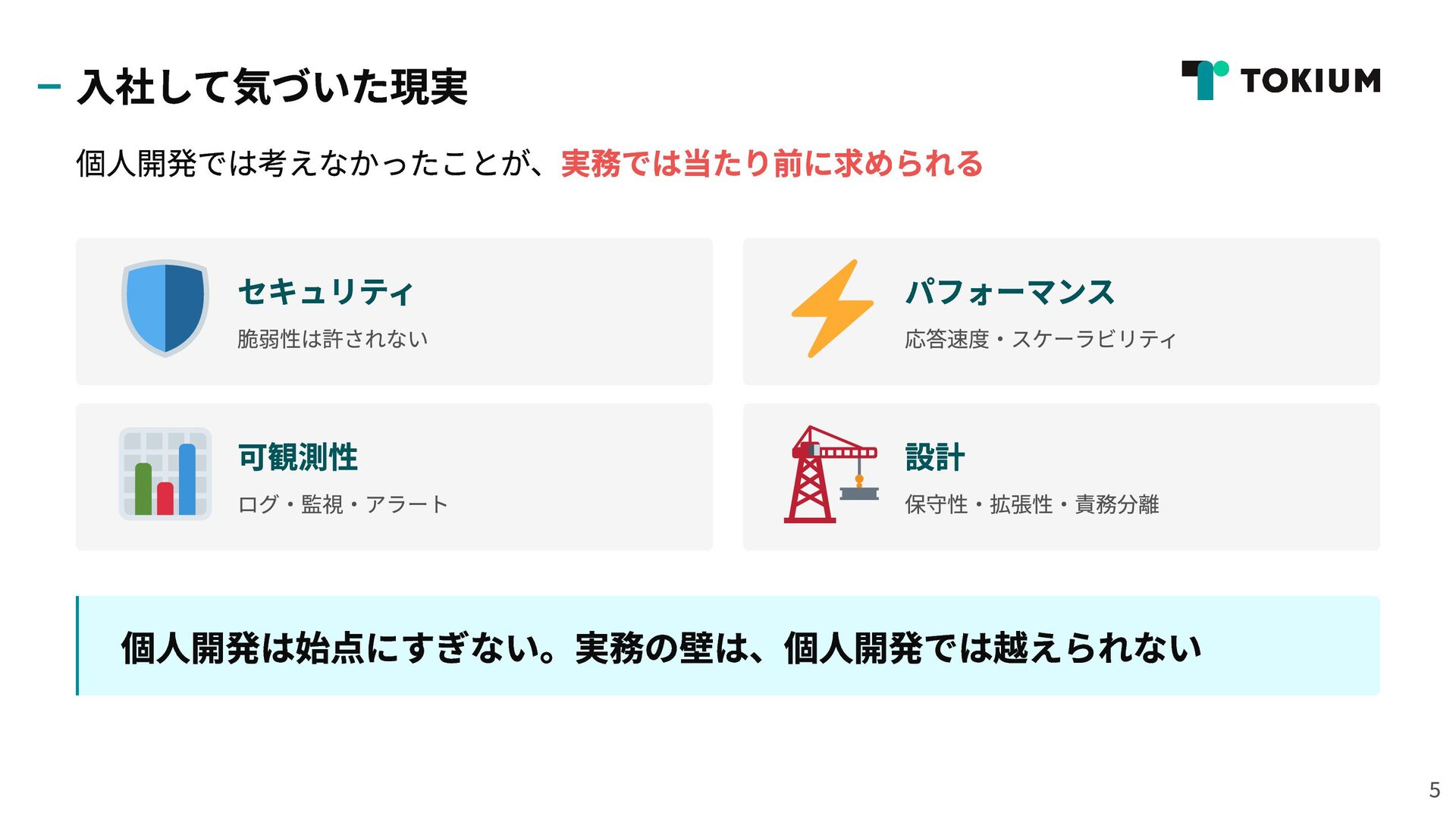 入社して気づいた現実

TOKIUM

個人開発では考えなかったことが、実務では当たり前に求められる

セキュリティ

脆弱性は許されない

パフォーマンス

応答速度・スケーラビリティ

可観測性

ログ・監視・アラート

設計

保守性・拡張性・責務分離

個人開発は始点にすぎない。実務の壁は、個人開発では越えられない

5